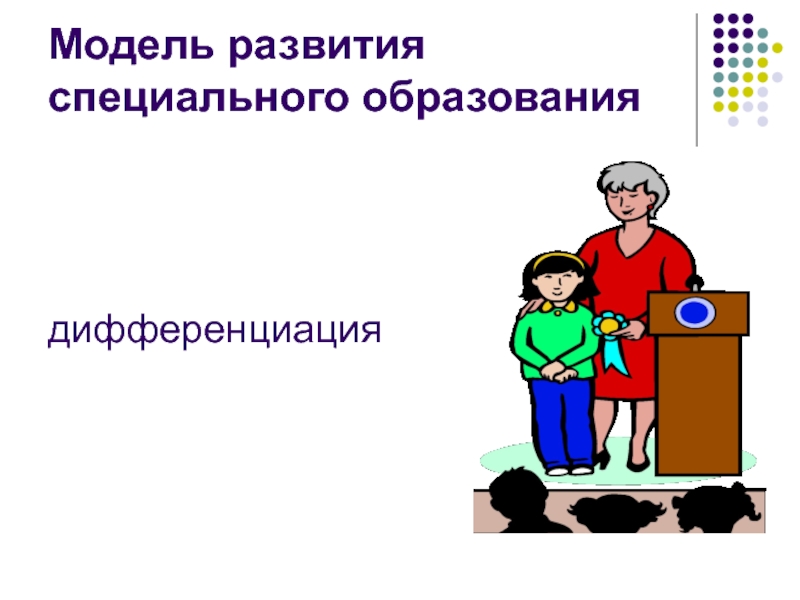 Модель развития специального образования

дифференциация